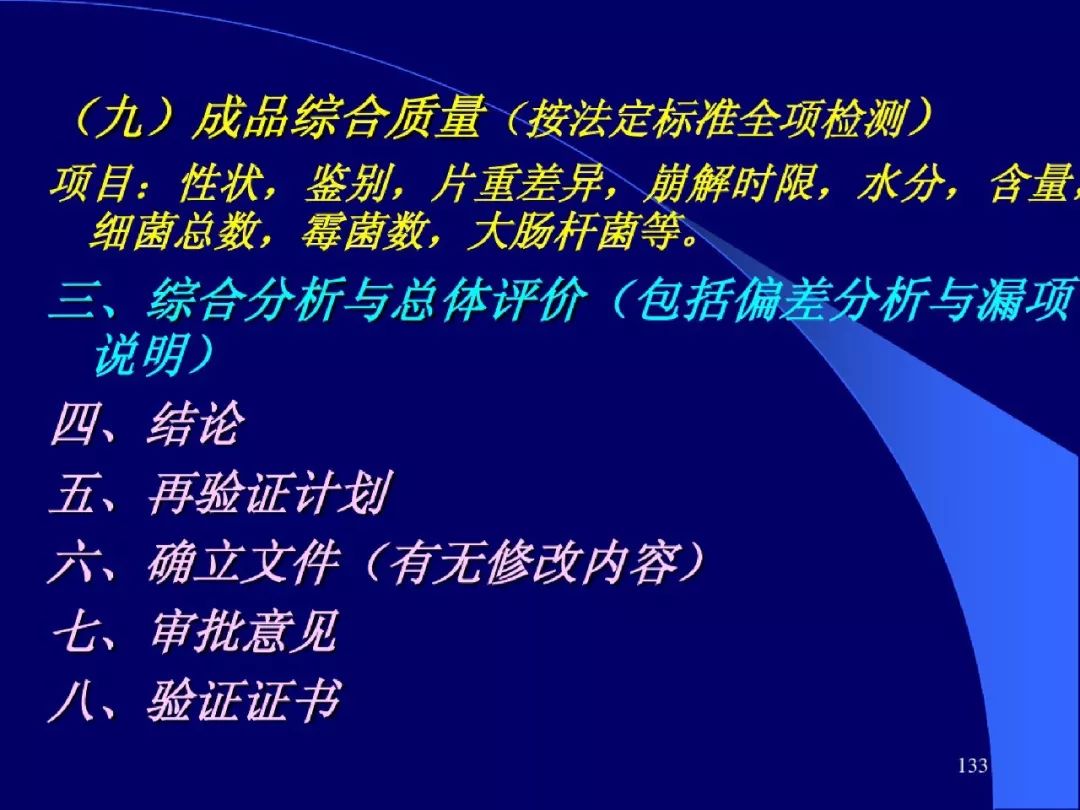 （九）成品综合质量（按法定标准全项检测）

项目：性状，鉴别，片重差异，崩解时限，水分，含量，细菌总数，霉菌数，大肠杆菌等。

三、综合分析与总体评价（包括偏差分析与漏项说明）

四、结论

五、再验证计划

六、确立文件（有无修改内容）

七、审批意见

八、验证证书

133